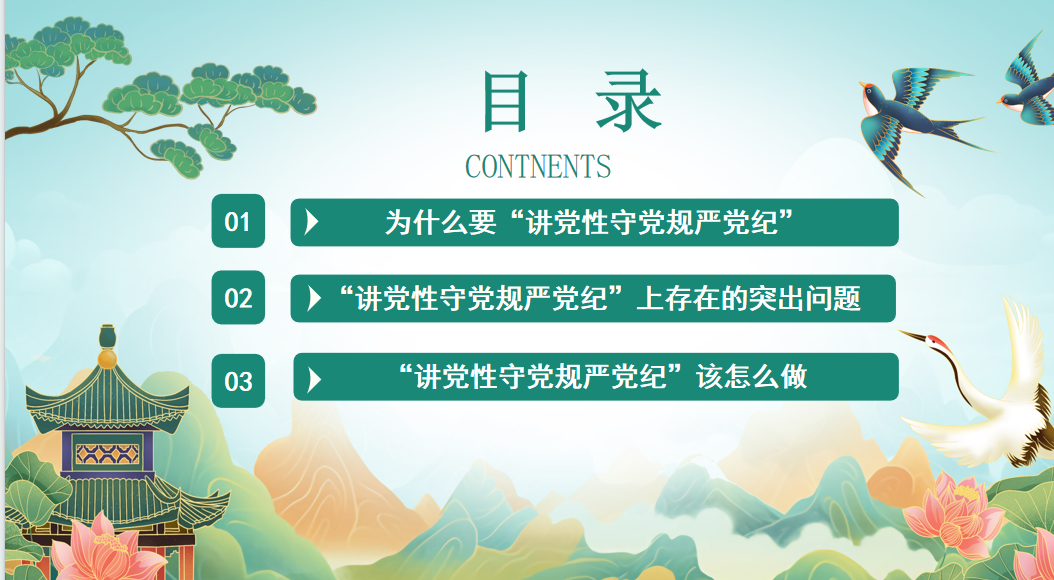 目 录

CONTNENTS

01 为什么要“讲党性守党规严党纪”

02 “讲党性守党规严党纪”上存在的突出问题

03 “讲党性守党规严党纪”该怎么做